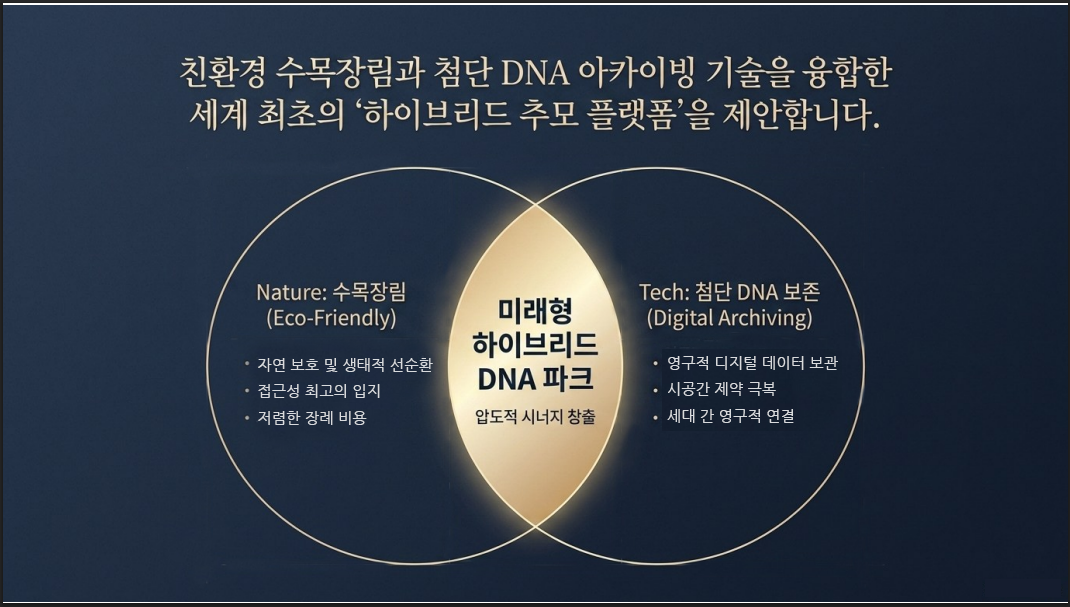 친환경 수목장림과 첨단 DNA 아카이빙 기술을 융합한
세계 최초의 '하이브리드 추모 플랫폼'을 제안합니다.

Nature: 수목장림
(Eco-Friendly)

• 자연 보호 및 생태적 선순환
• 접근성 최고의 입지
• 저렴한 장례 비용

미래형
하이브리드
DNA 파크

압도적 시너지 창출

Tech: 첨단 DNA 보존
(Digital Archiving)

• 영구적 디지털 데이터 보관
• 시공간 제약 극복
• 세대 간 영구적 연결